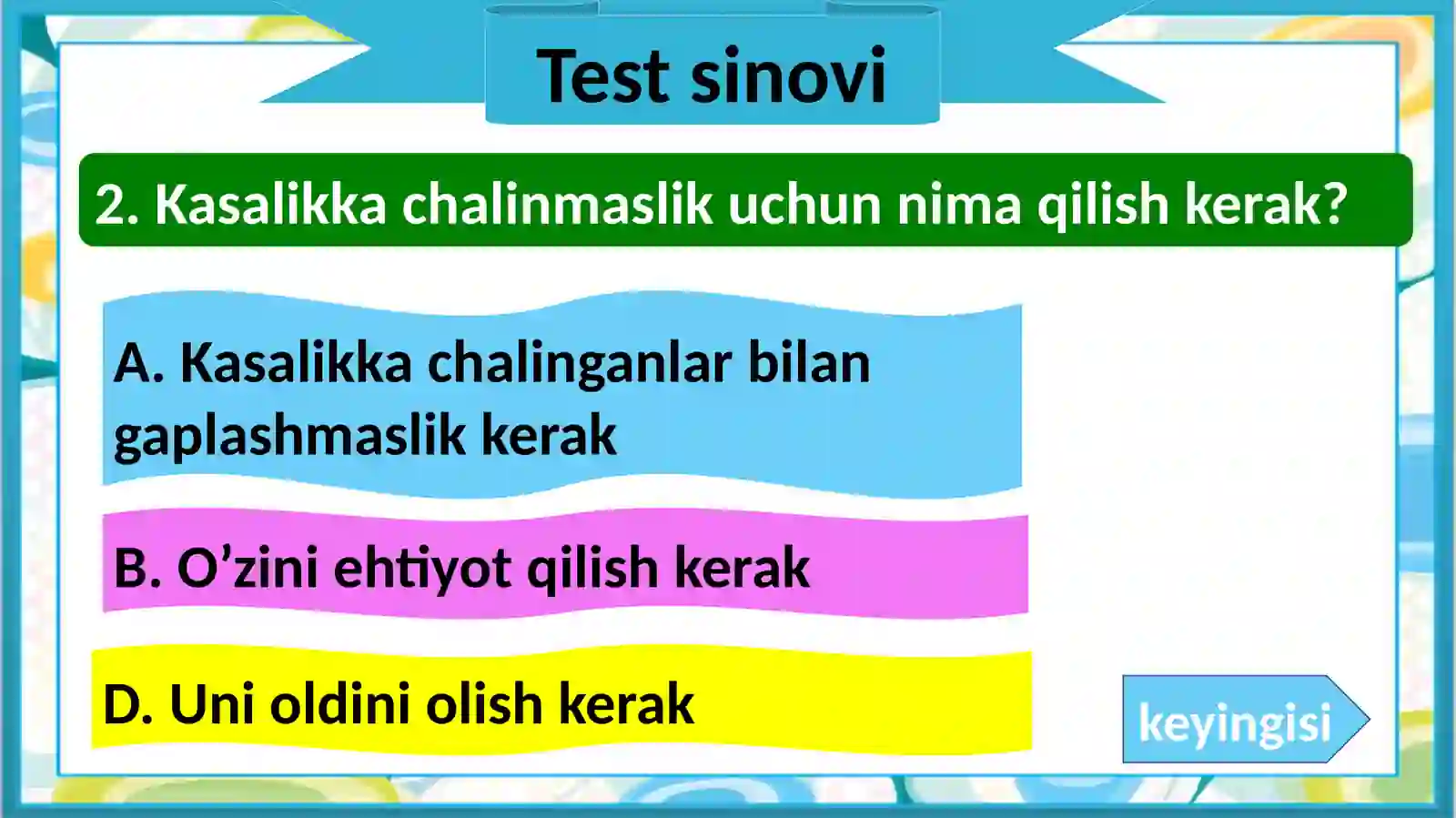 Test sinovi

2. Kasalikka chalinmaslik uchun nima qilish kerak?

A. Kasalikka chalinganlar bilan gaplashmaslik kerak

B. O’zini ehtiyot qilish kerak

D. Uni oldini olish kerak

keyingisi